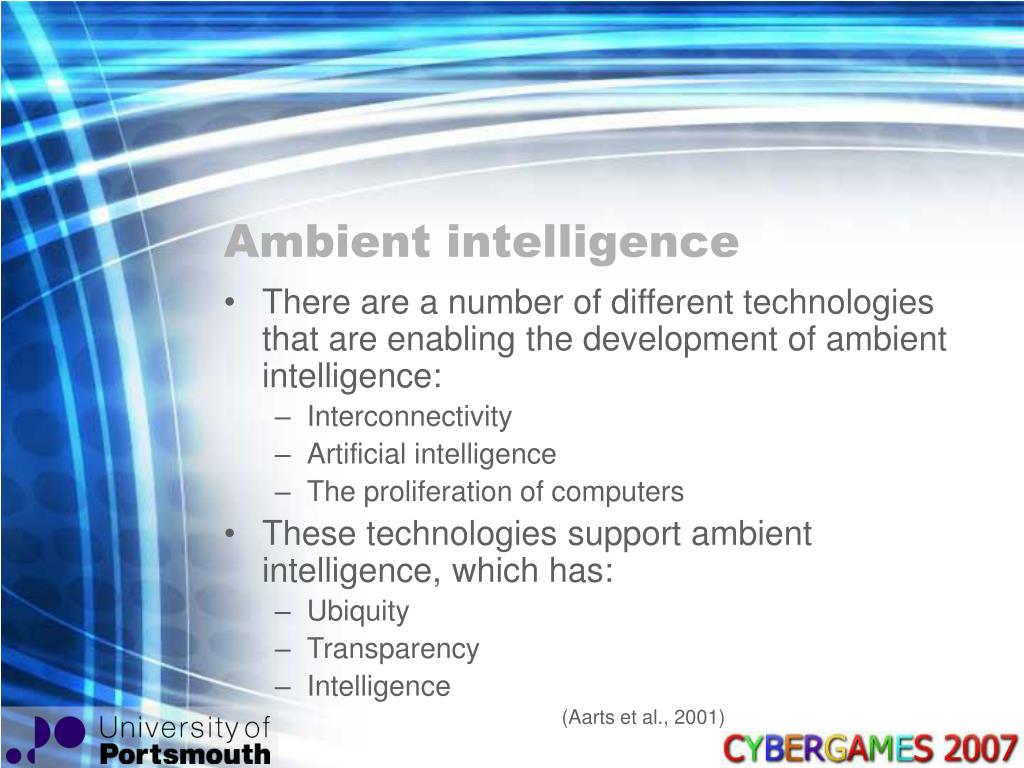 Ambient intelligence

• There are a number of different technologies that are enabling the development of ambient intelligence:
  – Interconnectivity
  – Artificial intelligence
  – The proliferation of computers
• These technologies support ambient intelligence, which has:
  – Ubiquity
  – Transparency
  – Intelligence

(Aarts et al., 2001)

University of Portsmouth

CYBERGAMES 2007